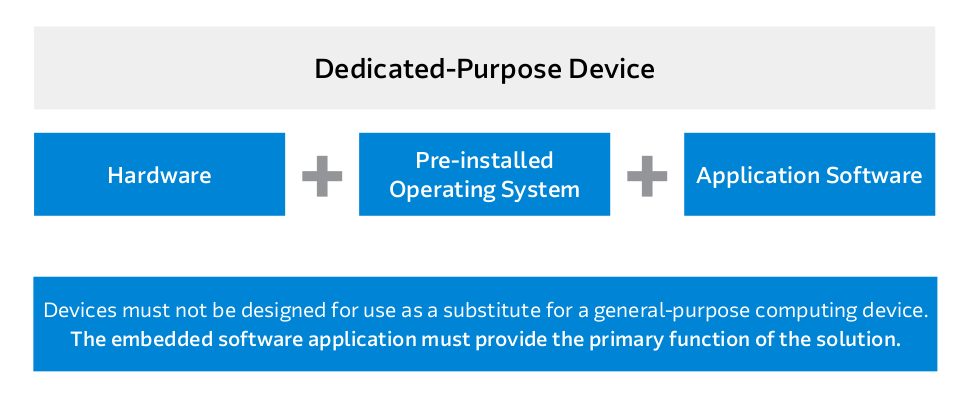 Dedicated-Purpose Device

Hardware

+

Pre-installed Operating System

+

Application Software

Devices must not be designed for use as a substitute for a general-purpose computing device. The embedded software application must provide the primary function of the solution.